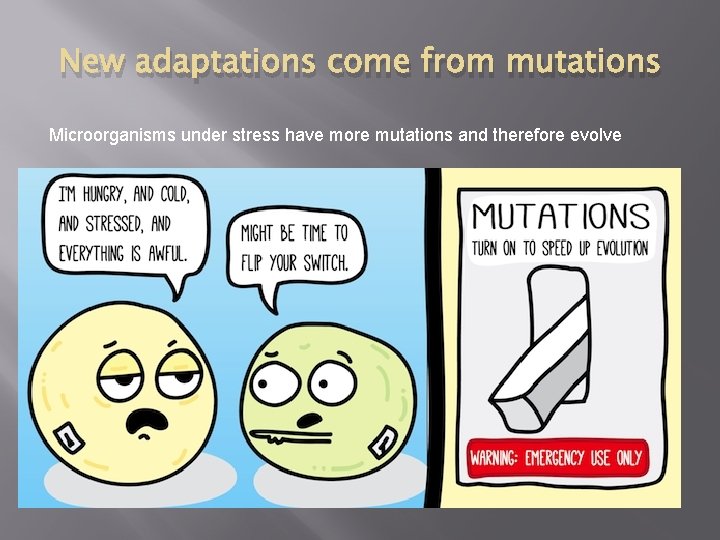 New adaptations come from mutations

Microorganisms under stress have more mutations and therefore evolve

I'M HUNGRY, AND COLD, AND STRESSED, AND EVERYTHING IS AWFUL.

MIGHT BE TIME TO FLIP YOUR SWITCH.

MUTATIONS
TURN ON TO SPEED UP EVOLUTION

WARNING: EMERGENCY USE ONLY